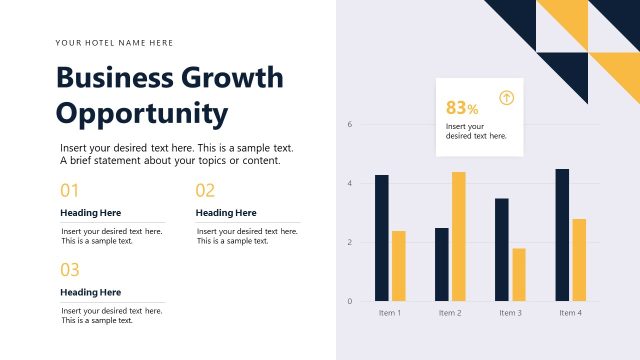 YOUR HOTEL NAME HERE

Business Growth Opportunity

Insert your desired text here. This is a sample text. A brief statement about your topics or content.

01

Heading Here

Insert your desired text here. This is a sample text.

02

Heading Here

Insert your desired text here. This is a sample text.

03

Heading Here

Insert your desired text here. This is a sample text.

83%

Insert your desired text here.

6
4
2
0

Item 1
Item 2
Item 3
Item 4